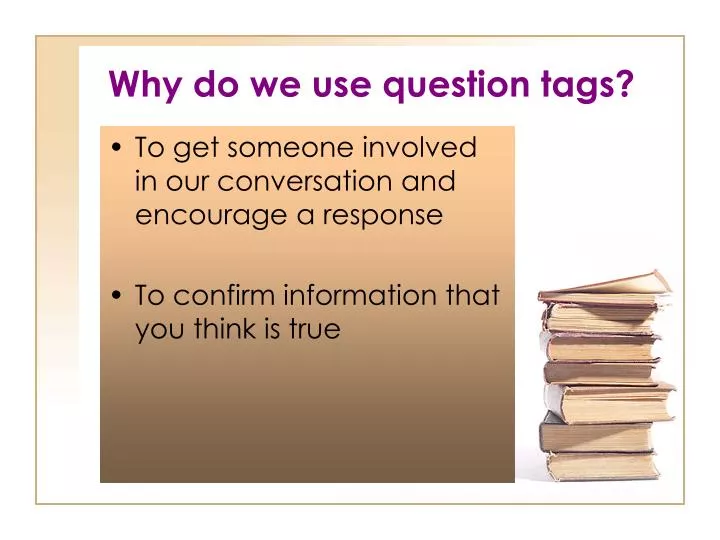 Why do we use question tags?

• To get someone involved in our conversation and encourage a response

• To confirm information that you think is true